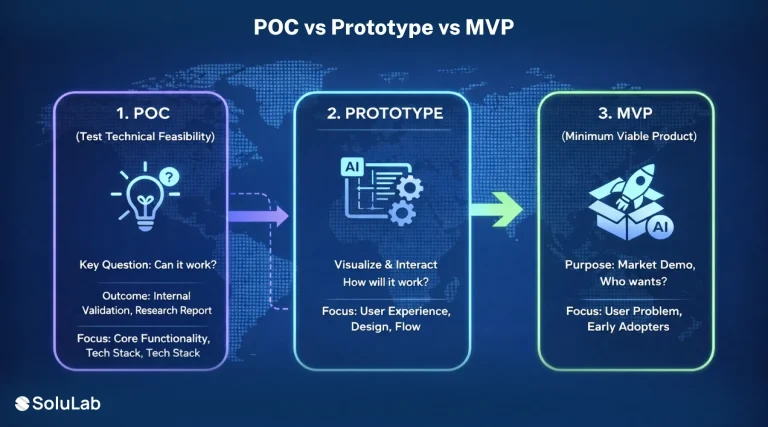 POC vs Prototype vs MVP

1. POC

(Test Technical Feasibility)

?

Key Question: Can it work?

Outcome: Internal Validation, Research Report

Focus: Core Functionality, Tech Stack, Tech Stack

2. PROTOTYPE

AI

Visualize & Interact
How will it work?

Focus: User Experience, Design, Flow

3. MVP

(Minimum Viable Product)

AI

Purpose: Market Demo, Who wants?

Focus: User Problem, Early Adopters

SoluLab